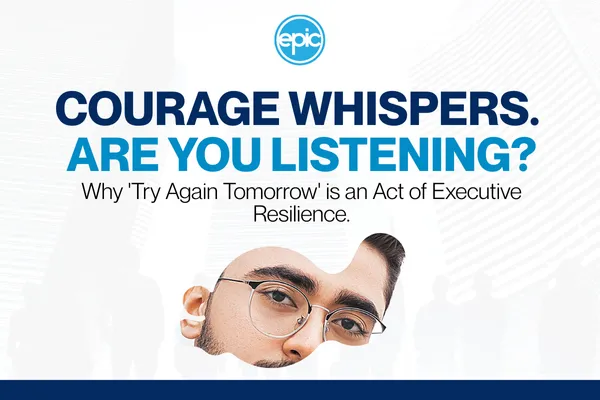 epic

COURAGE WHISPERS.
ARE YOU LISTENING?

Why 'Try Again Tomorrow' is an Act of Executive Resilience.